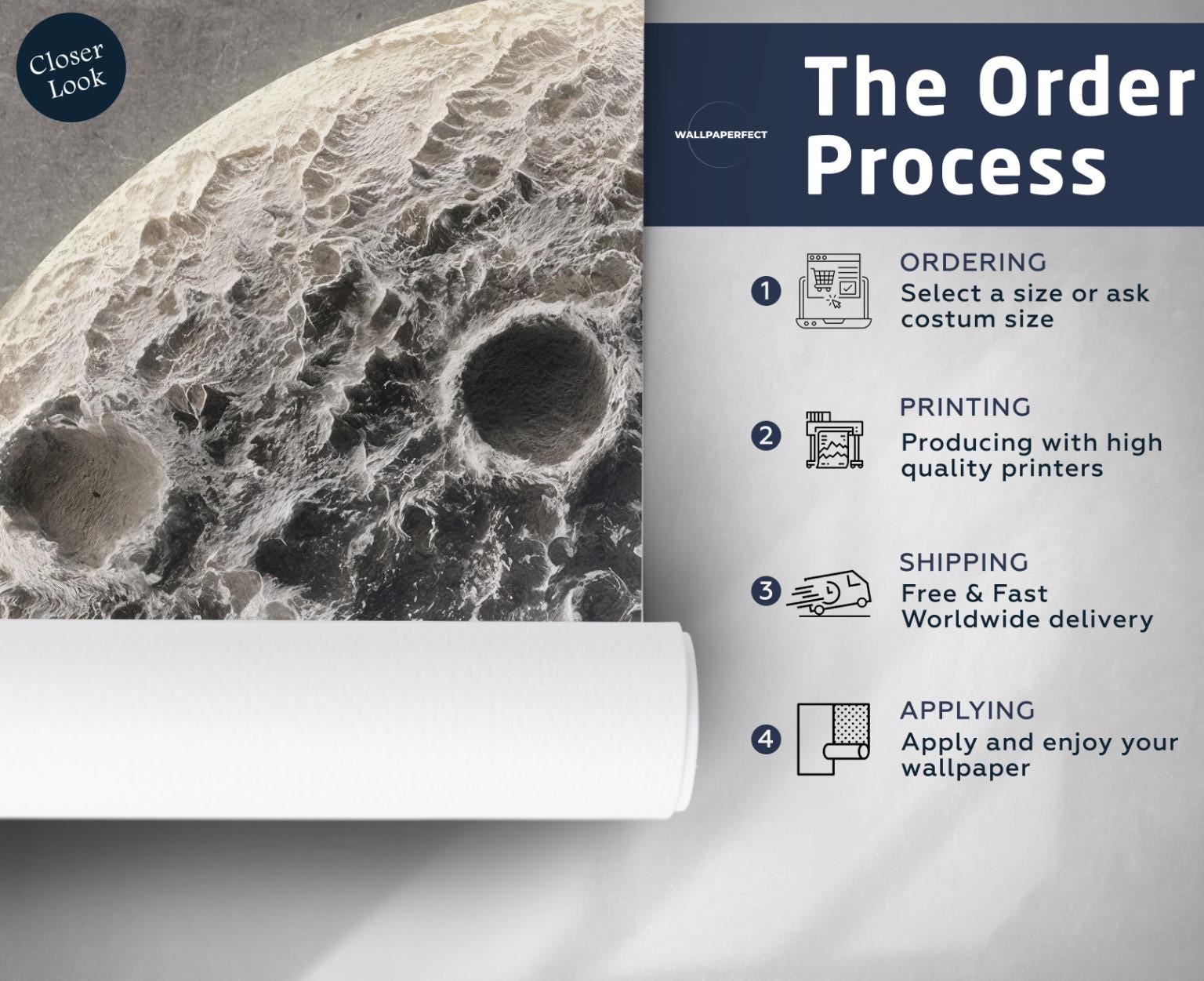 Closer Look

WALLPAPERFECT

The Order Process

1
ORDERING
Select a size or ask costum size

2
PRINTING
Producing with high quality printers

3
SHIPPING
Free & Fast Worldwide delivery

4
APPLYING
Apply and enjoy your wallpaper